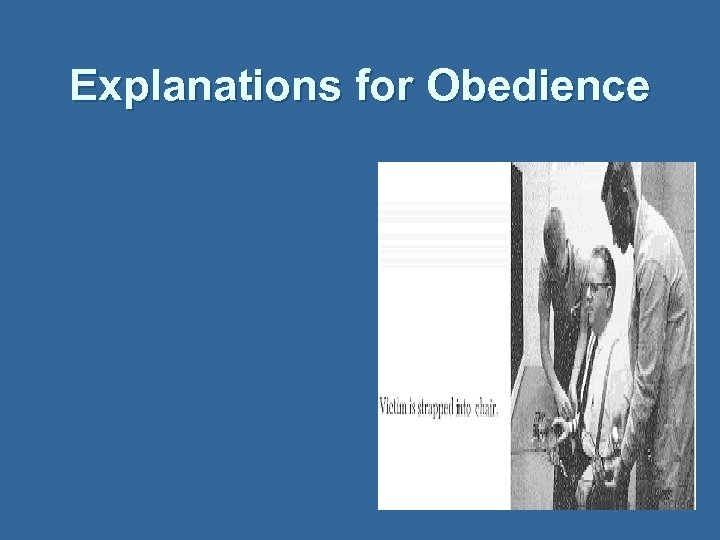 Explanations for Obedience

Victim is strapped into chair.